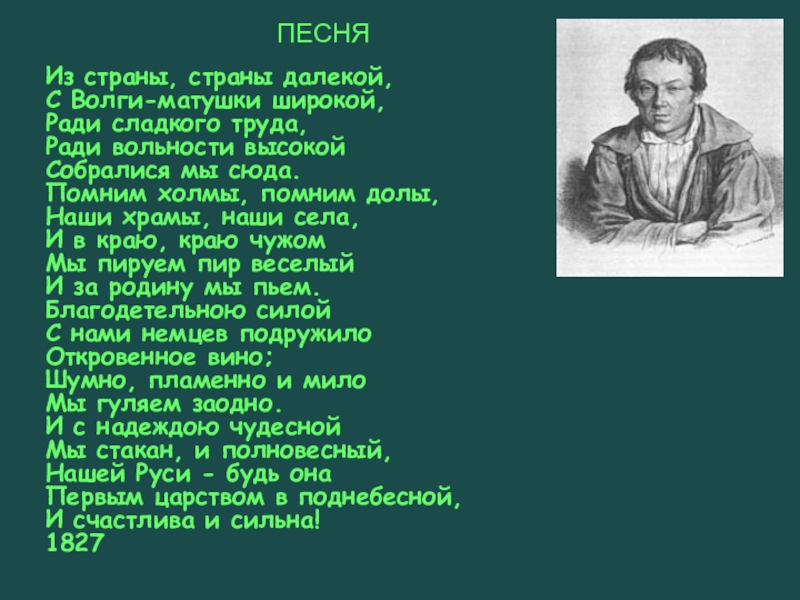 ПЕСНЯ

Из страны, страны далекой,
С Волги-матушки широкой,
Ради сладкого труда,
Ради вольности высокой
Собралися мы сюда.
Помним холмы, помним долы,
Наши храмы, наши села,
И в краю, краю чужом
Мы пируем пир веселый
И за родину мы пьем.
Благодетельною силой
С нами немцев подружило
Откровенное вино;
Шумно, пламенно и мило
Мы гуляем заодно.
И с надеждою чудесной
Мы стакан, и полновесный,
Нашей Руси - будь она
Первым царством в поднебесной,
И счастлива и сильна!
1827